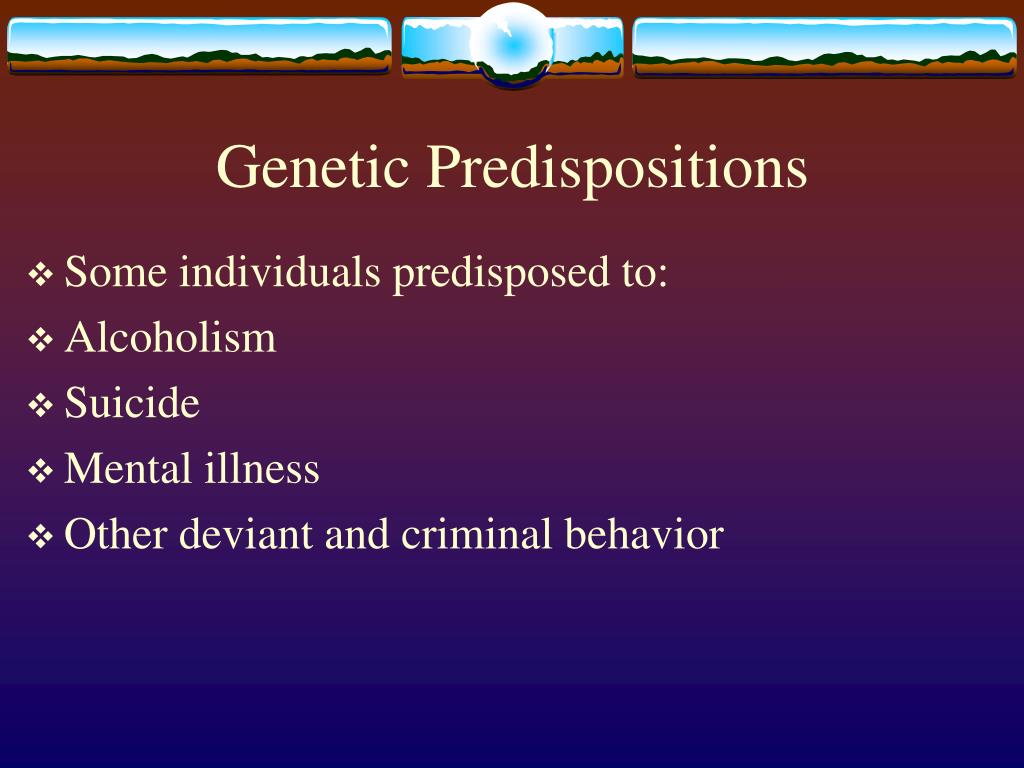 Genetic Predispositions

❖ Some individuals predisposed to:
❖ Alcoholism
❖ Suicide
❖ Mental illness
❖ Other deviant and criminal behavior